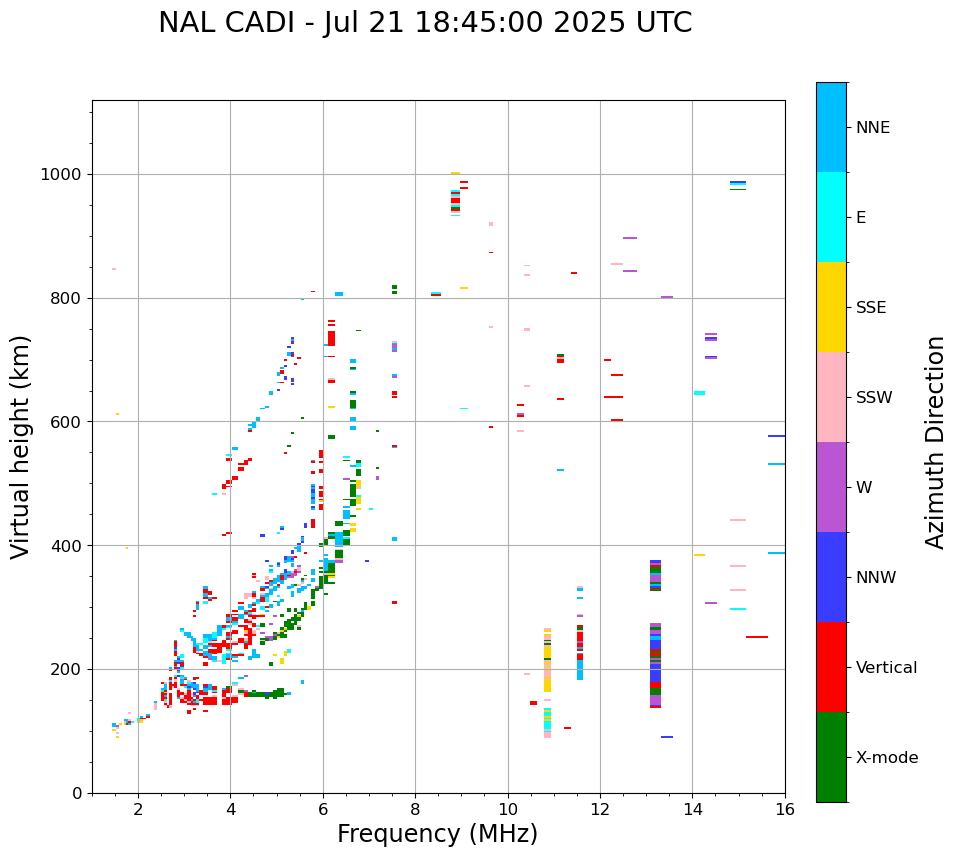 NAL CADI - Jul 21 18:45:00 2025 UTC

Virtual height (km)

1000
800
600
400
200
0

2
4
6
8
10
12
14
16

Frequency (MHz)

NNE
E
SSE
SSW
W
NNW
Vertical
X-mode

Azimuth Direction